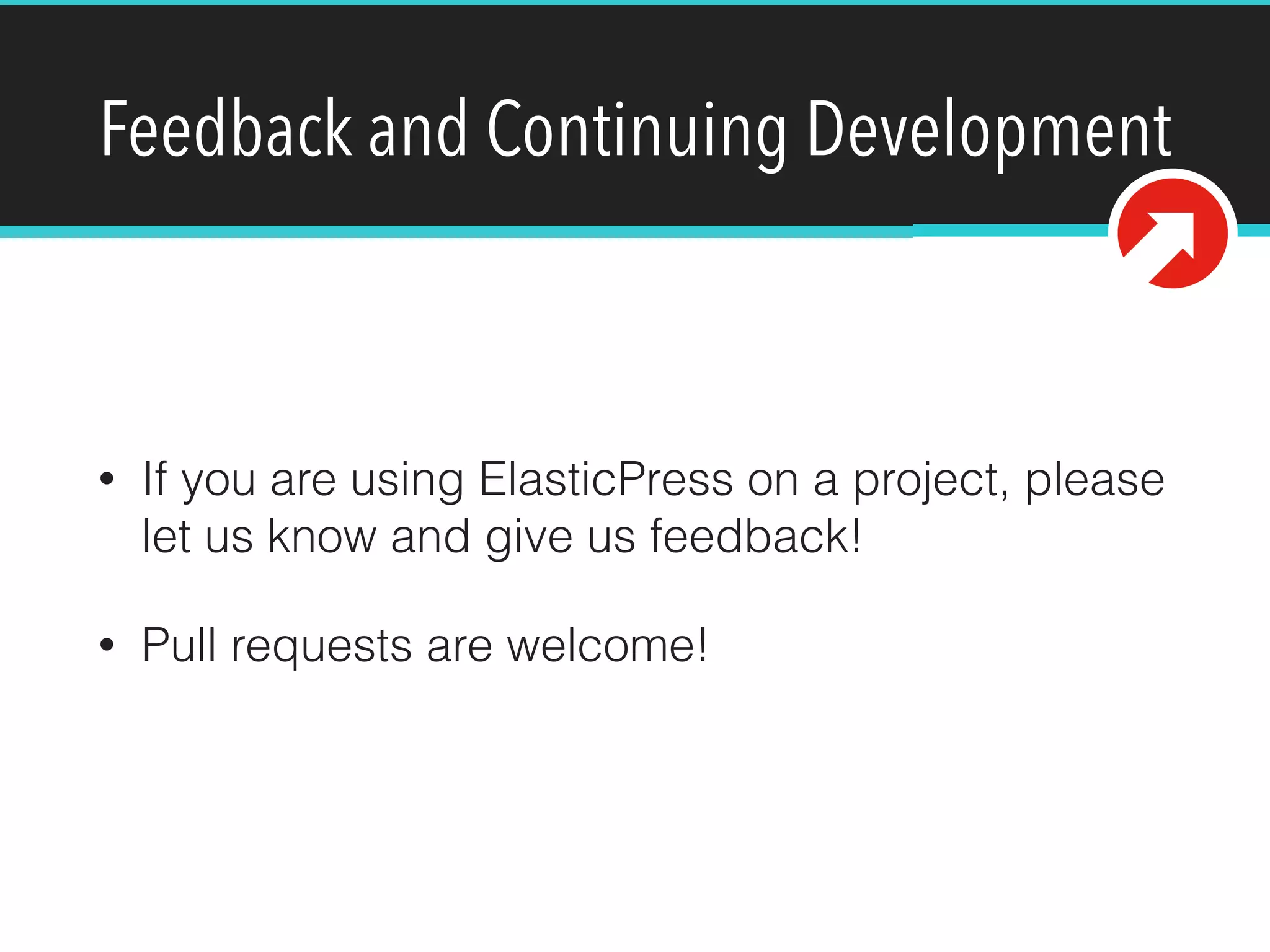 Feedback and Continuing Development

• If you are using ElasticPress on a project, please let us know and give us feedback!

• Pull requests are welcome!